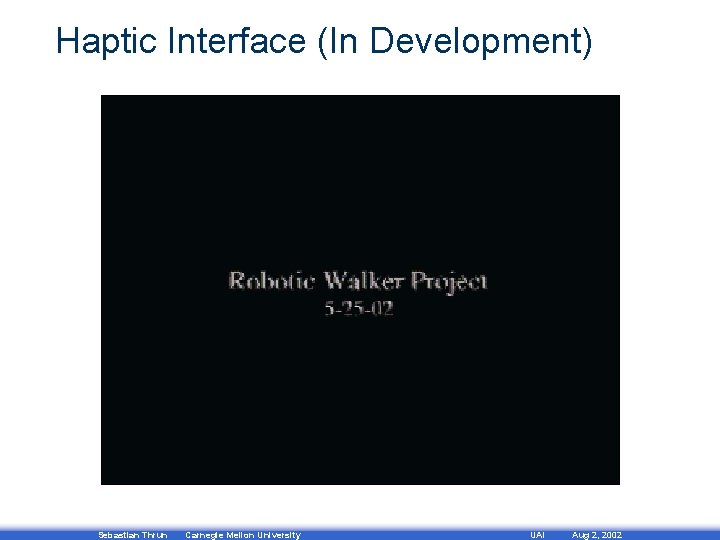 Haptic Interface (In Development)

Robotic Walker Project
5-25-02

Sebastian Thrun Carnegie Mellon University UAI Aug 2, 2002